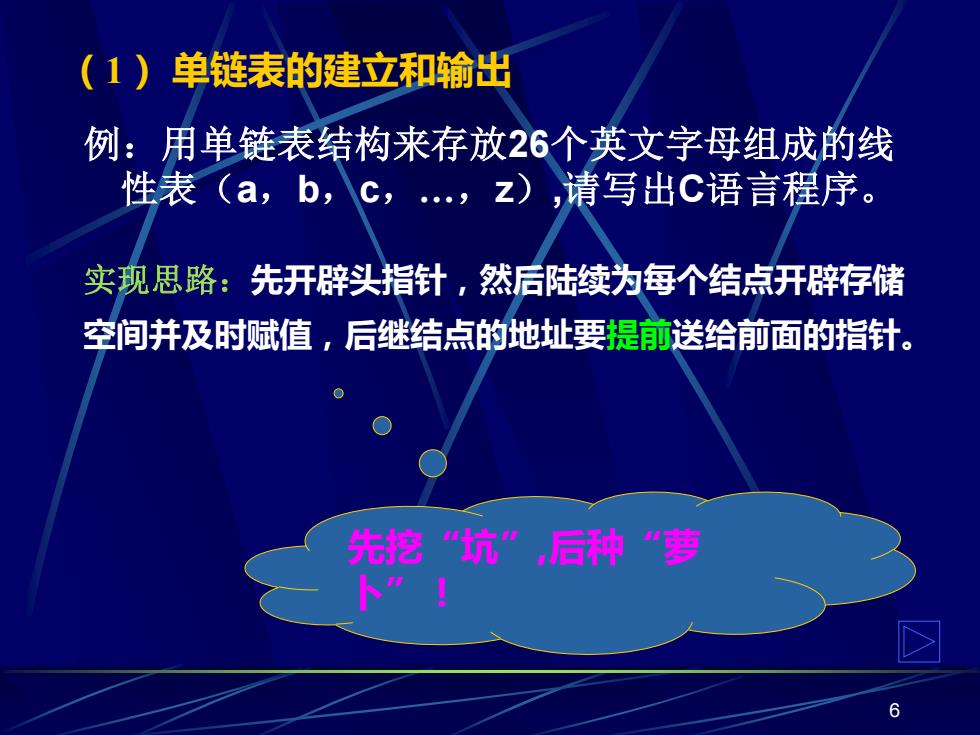 （1）单链表的建立和输出

例：用单链表结构来存放26个英文字母组成的线性表（a，b，c，…，z）,请写出C语言程序。

实现思路：先开辟头指针，然后陆续为每个结点开辟存储空间并及时赋值，后继结点的地址要提前送给前面的指针。

先挖“坑”,后种“萝卜”！

6